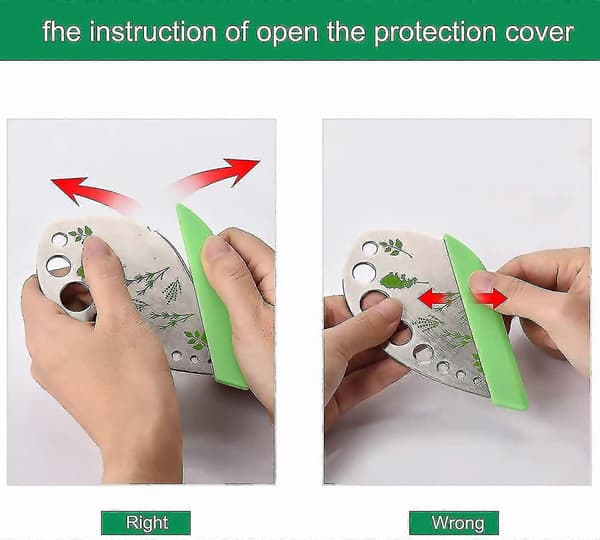 fhe instruction of open the protection cover

Right

Wrong